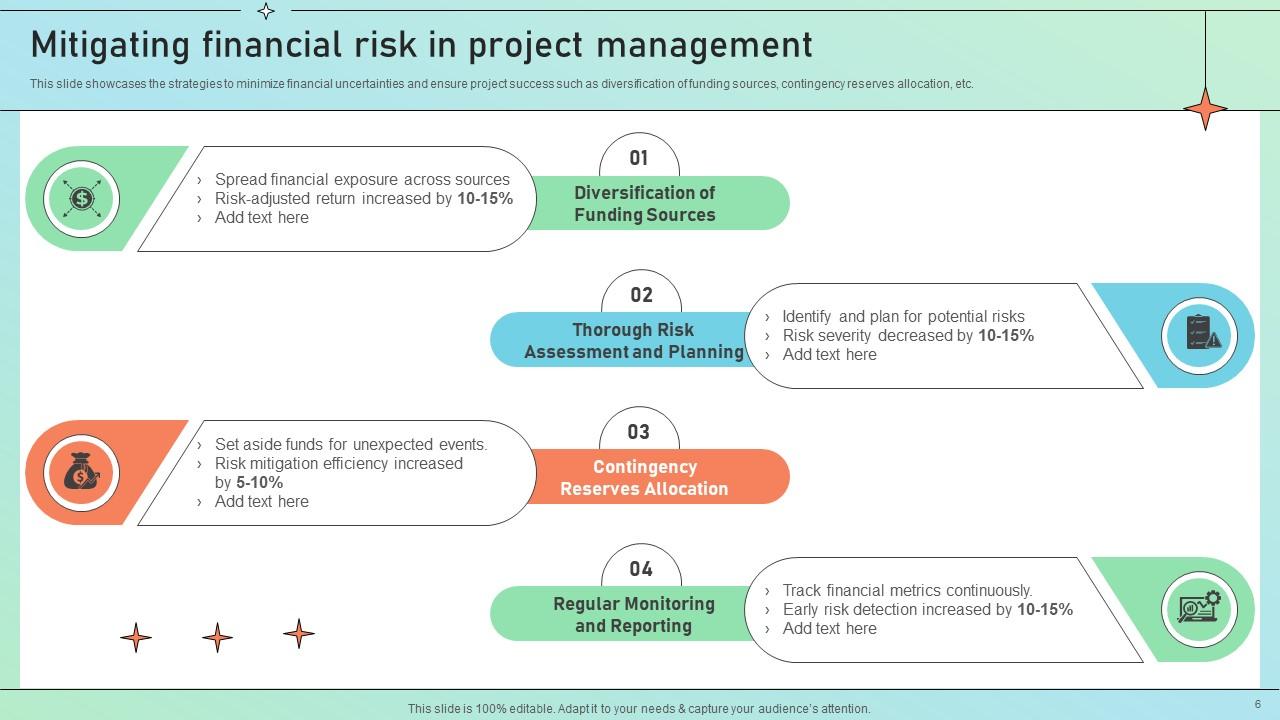 Mitigating financial risk in project management

This slide showcases the strategies to minimize financial uncertainties and ensure project success such as diversification of funding sources, contingency reserves allocation, etc.

› Spread financial exposure across sources
› Risk-adjusted return increased by 10-15%
› Add text here

01
Diversification of Funding Sources

02
Thorough Risk Assessment and Planning

› Identify and plan for potential risks
› Risk severity decreased by 10-15%
› Add text here

› Set aside funds for unexpected events.
› Risk mitigation efficiency increased by 5-10%
› Add text here

03
Contingency Reserves Allocation

04
Regular Monitoring and Reporting

› Track financial metrics continuously.
› Early risk detection increased by 10-15%
› Add text here

This slide is 100% editable. Adapt it to your needs & capture your audience's attention.

6